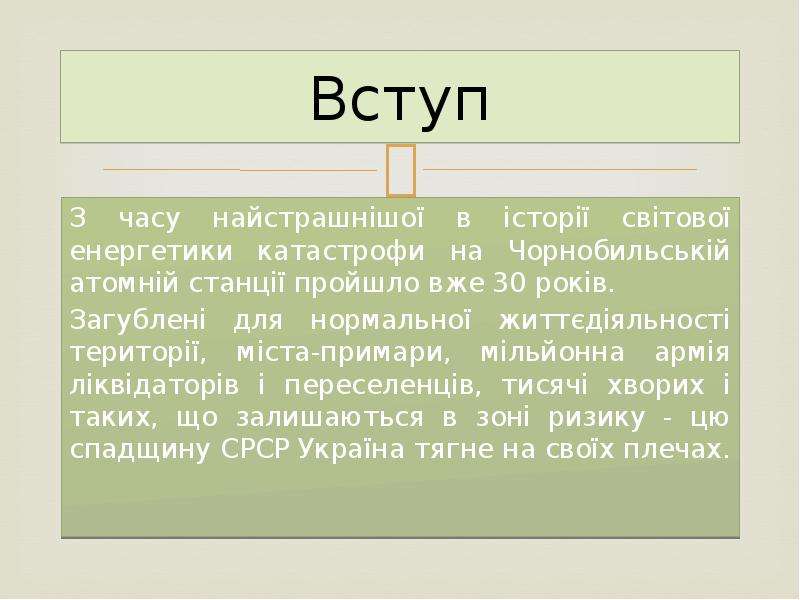 Вступ

З часу найстрашнішої в історії світової енергетики катастрофи на Чорнобильській атомній станції пройшло вже 30 років.

Загублені для нормальної життєдіяльності території, міста-примари, мільйонна армія ліквідаторів і переселенців, тисячі хворих і таких, що залишаються в зоні ризику - цю спадщину СРСР Україна тягне на своїх плечах.